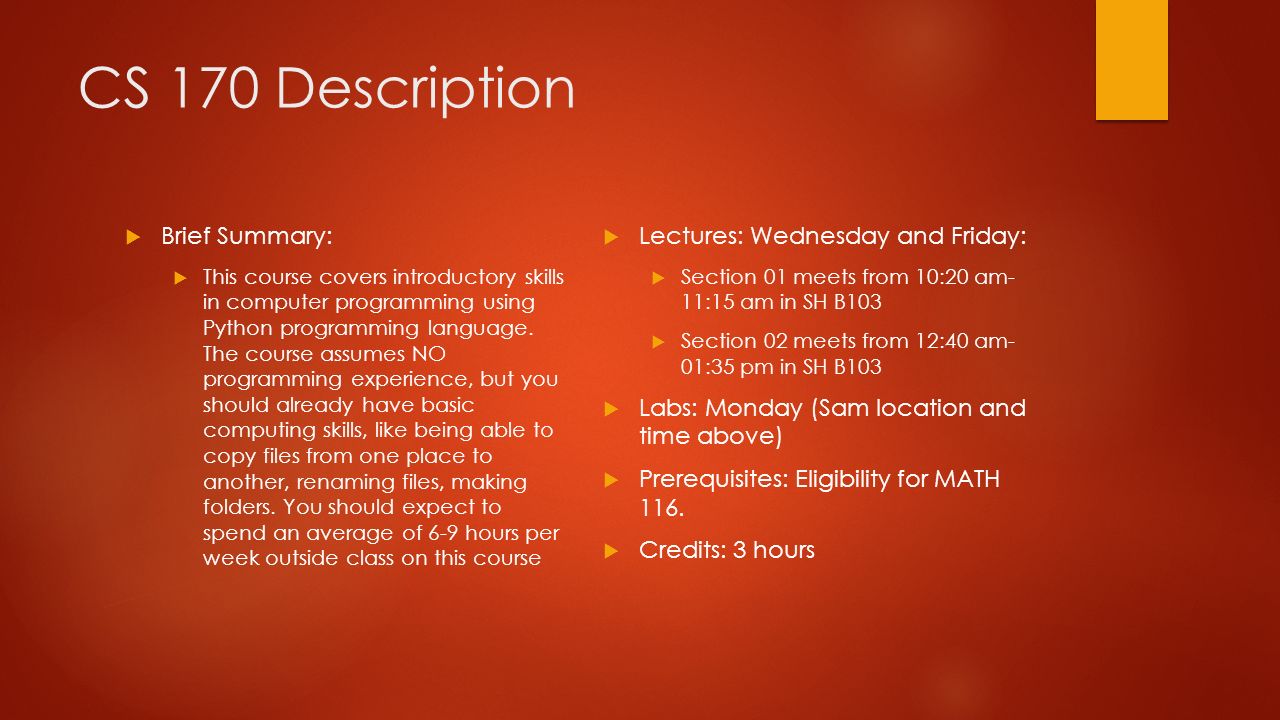 CS 170 Description

Brief Summary:

This course covers introductory skills in computer programming using Python programming language. The course assumes NO programming experience, but you should already have basic computing skills, like being able to copy files from one place to another, renaming files, making folders. You should expect to spend an average of 6-9 hours per week outside class on this course

Lectures: Wednesday and Friday:

Section 01 meets from 10:20 am-11:15 am in SH B103

Section 02 meets from 12:40 am-01:35 pm in SH B103

Labs: Monday (Sam location and time above)

Prerequisites: Eligibility for MATH 116.

Credits: 3 hours